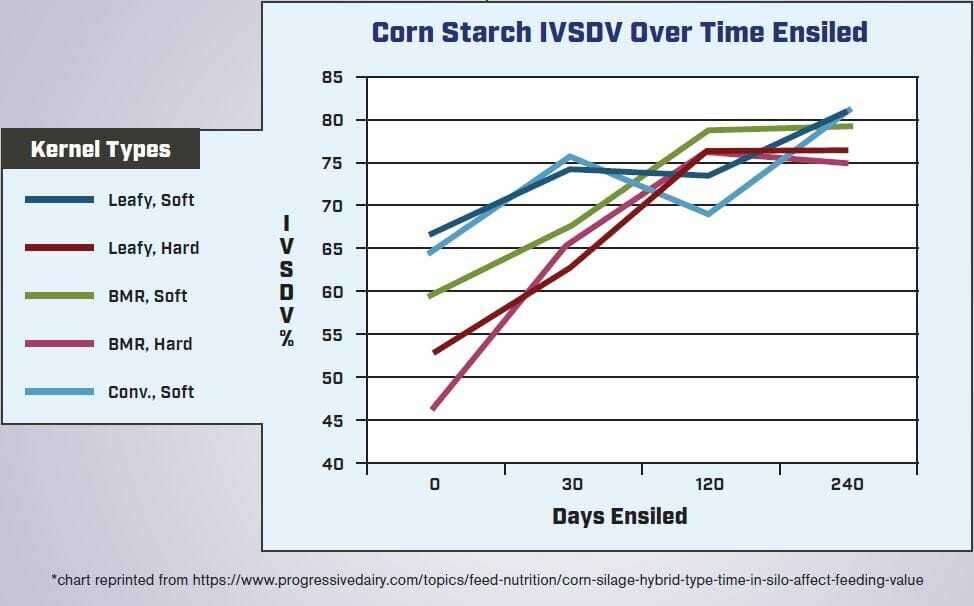 Corn Starch IVSDV Over Time Ensiled

Kernel Types

Leafy, Soft

Leafy, Hard

BMR, Soft

BMR, Hard

Conv., Soft

IVSDV%

85
80
75
70
65
60
55
50
45
40

0
30
120
240

Days Ensiled

*chart reprinted from https://www.progressivedairy.com/topics/feed-nutrition/corn-silage-hybrid-type-time-in-silo-affect-feeding-value